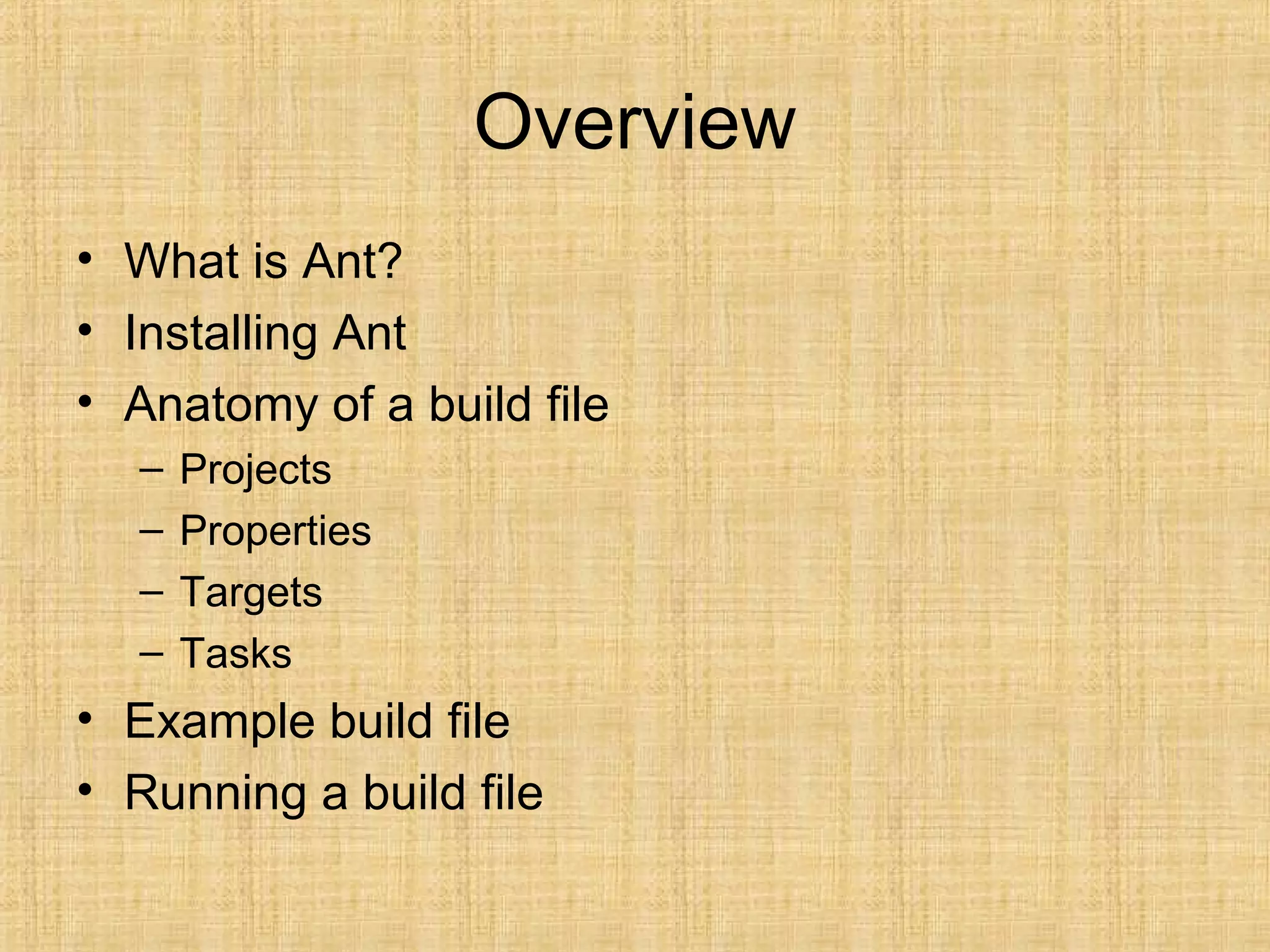 Overview

• What is Ant?
• Installing Ant
• Anatomy of a build file
  – Projects
  – Properties
  – Targets
  – Tasks
• Example build file
• Running a build file